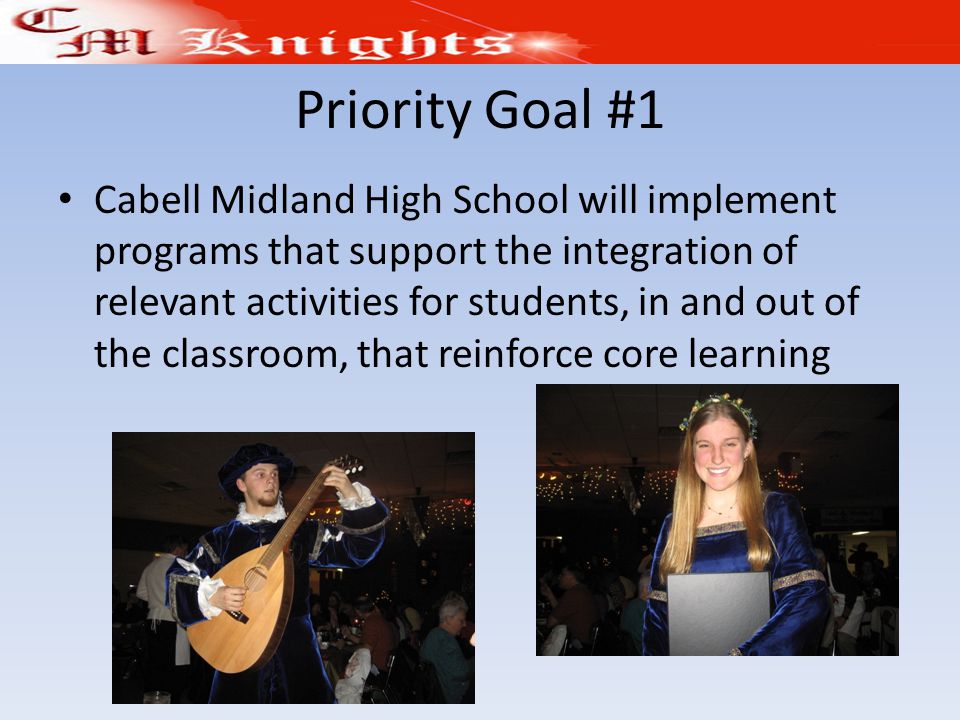 CM Knights

Priority Goal #1

• Cabell Midland High School will implement programs that support the integration of relevant activities for students, in and out of the classroom, that reinforce core learning